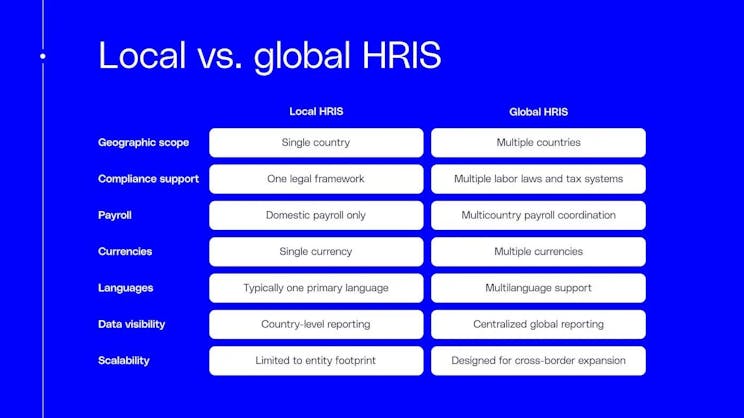 Local vs. global HRIS

| | Local HRIS | Global HRIS |
|---|---|---|
| Geographic scope | Single country | Multiple countries |
| Compliance support | One legal framework | Multiple labor laws and tax systems |
| Payroll | Domestic payroll only | Multicountry payroll coordination |
| Currencies | Single currency | Multiple currencies |
| Languages | Typically one primary language | Multilanguage support |
| Data visibility | Country-level reporting | Centralized global reporting |
| Scalability | Limited to entity footprint | Designed for cross-border expansion |